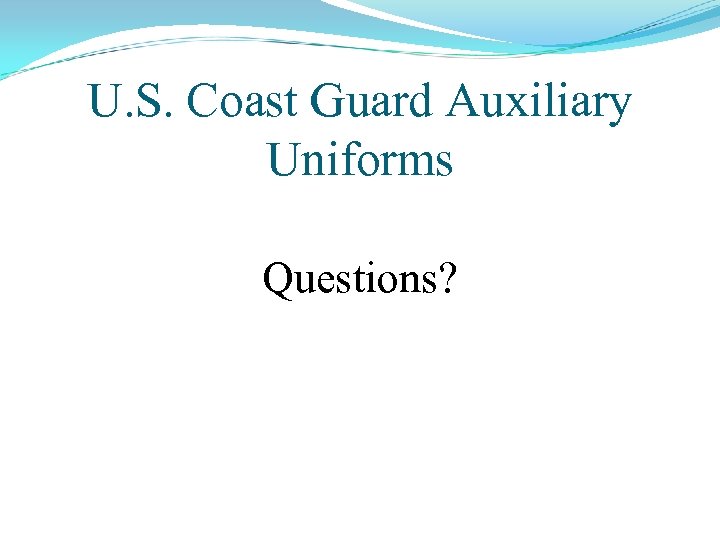 U.S. Coast Guard Auxiliary Uniforms

Questions?